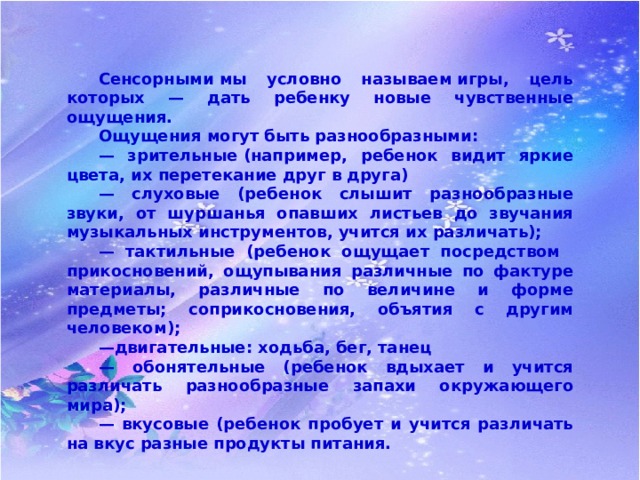 Сенсорными мы условно называем игры, цель которых — дать ребенку новые чувственные ощущения.

Ощущения могут быть разнообразными:

— зрительные (например, ребенок видит яркие цвета, их перетекание друг в друга)

— слуховые (ребенок слышит разнообразные звуки, от шуршанья опавших листьев до звучания музыкальных инструментов, учится их различать);

— тактильные (ребенок ощущает посредством прикосновений, ощупывания различные по фактуре материалы, различные по величине и форме предметы; соприкосновения, объятия с другим человеком);

—двигательные: ходьба, бег, танец

— обонятельные (ребенок вдыхает и учится различать разнообразные запахи окружающего мира);

— вкусовые (ребенок пробует и учится различать на вкус разные продукты питания.